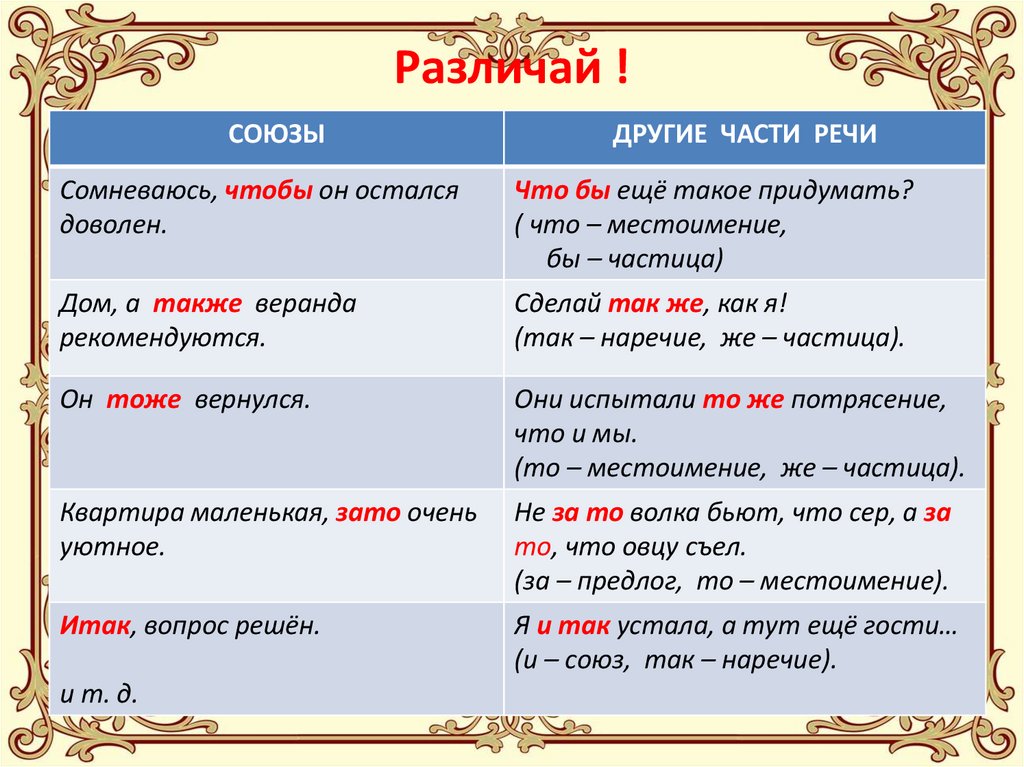 Различай !

| СОЮЗЫ | ДРУГИЕ ЧАСТИ РЕЧИ |
|---|---|
| Сомневаюсь, чтобы он остался доволен. | Что бы ещё такое придумать? ( что – местоимение, бы – частица) |
| Дом, а также веранда рекомендуются. | Сделай так же, как я! (так – наречие, же – частица). |
| Он тоже вернулся. | Они испытали то же потрясение, что и мы. (то – местоимение, же – частица). |
| Квартира маленькая, зато очень уютное. | Не за то волка бьют, что сер, а за то, что овцу съел. (за – предлог, то – местоимение). |
| Итак, вопрос решён. и т. д. | Я и так устала, а тут ещё гости… (и – союз, так – наречие). |